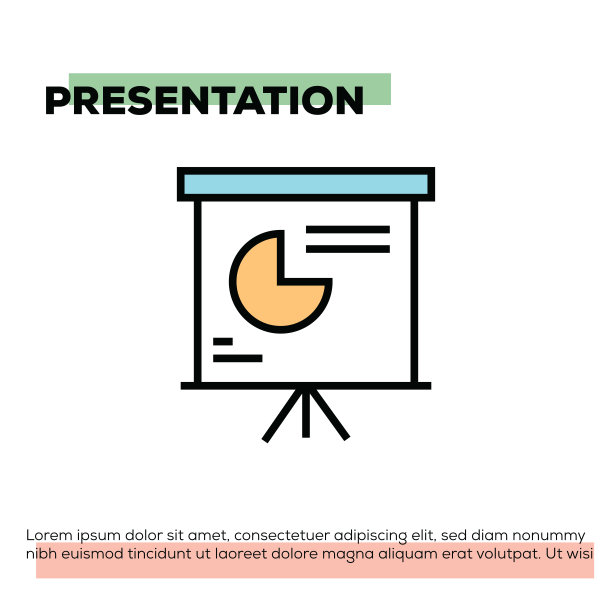 PRESENTATION

Lorem ipsum dolor sit amet, consectetuer adipiscing elit, sed diam nonummy nibh euismod tincidunt ut laoreet dolore magna aliquam erat volutpat. Ut wisi